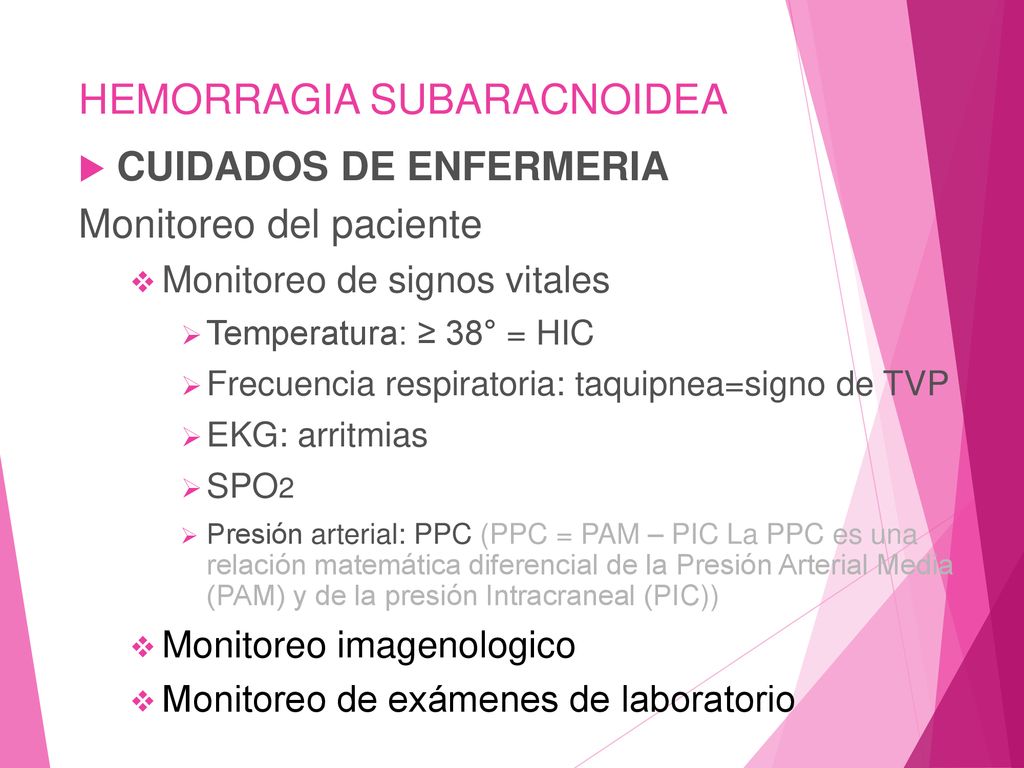 HEMORRAGIA SUBARACNOIDEA

CUIDADOS DE ENFERMERIA

Monitoreo del paciente

Monitoreo de signos vitales

Temperatura: ≥ 38° = HIC

Frecuencia respiratoria: taquipnea=signo de TVP

EKG: arritmias

SPO2

Presión arterial: PPC (PPC = PAM – PIC La PPC es una relación matemática diferencial de la Presión Arterial Media (PAM) y de la presión Intracraneal (PIC))

Monitoreo imagenologico

Monitoreo de exámenes de laboratorio